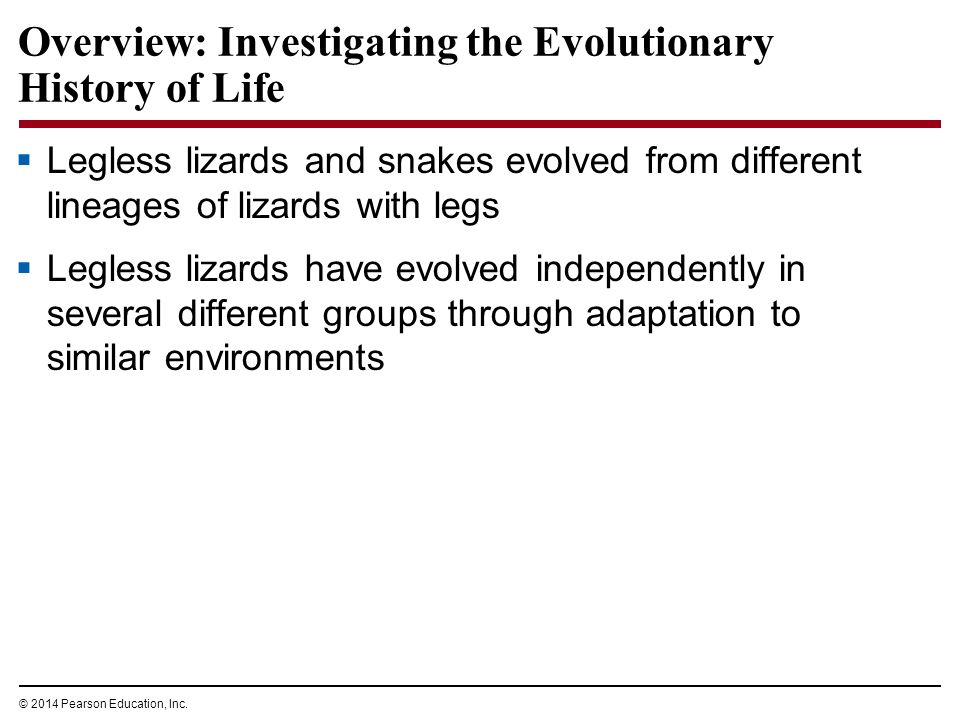 Overview: Investigating the Evolutionary History of Life

▪ Legless lizards and snakes evolved from different lineages of lizards with legs

▪ Legless lizards have evolved independently in several different groups through adaptation to similar environments

© 2014 Pearson Education, Inc.